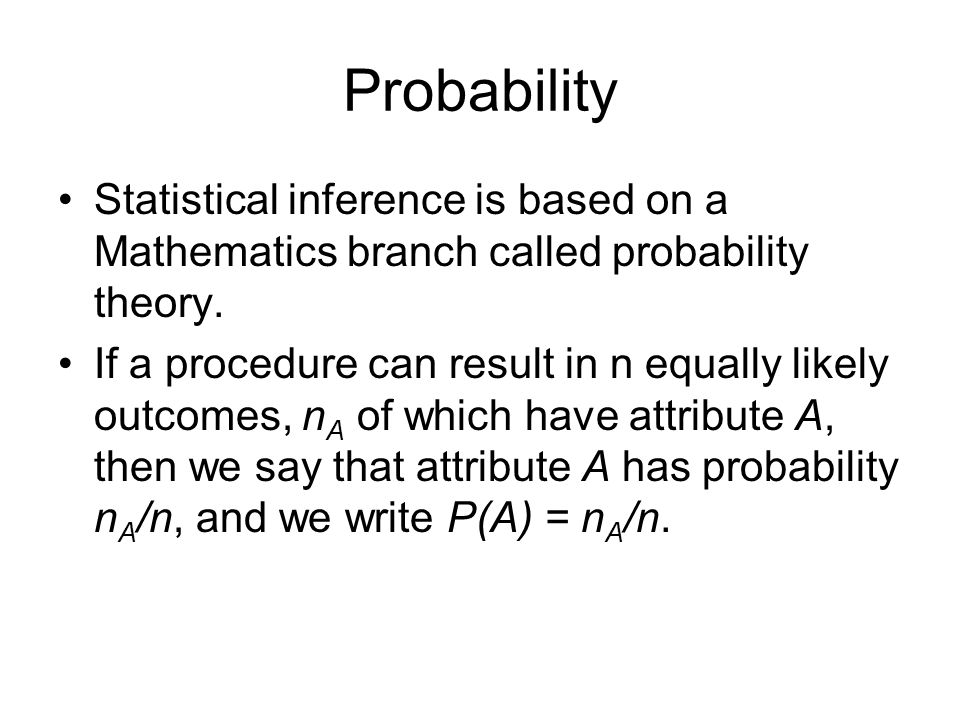 Probability

• Statistical inference is based on a Mathematics branch called probability theory.

• If a procedure can result in n equally likely outcomes, $n_A$ of which have attribute $A$, then we say that attribute $A$ has probability $n_A/n$, and we write $P(A) = n_A/n$.